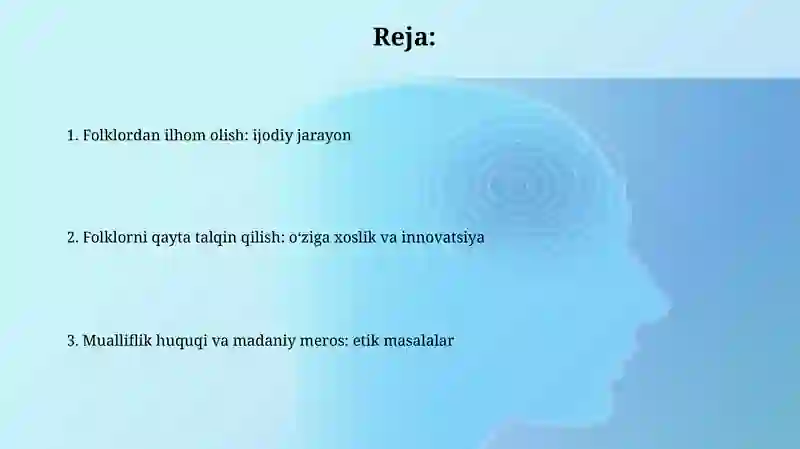 Reja:

1. Folklordan ilhom olish: ijodiy jarayon

2. Folklorni qayta talqin qilish: o‘ziga xoslik va innovatsiya

3. Mualliflik huquqi va madaniy meros: etik masalalar